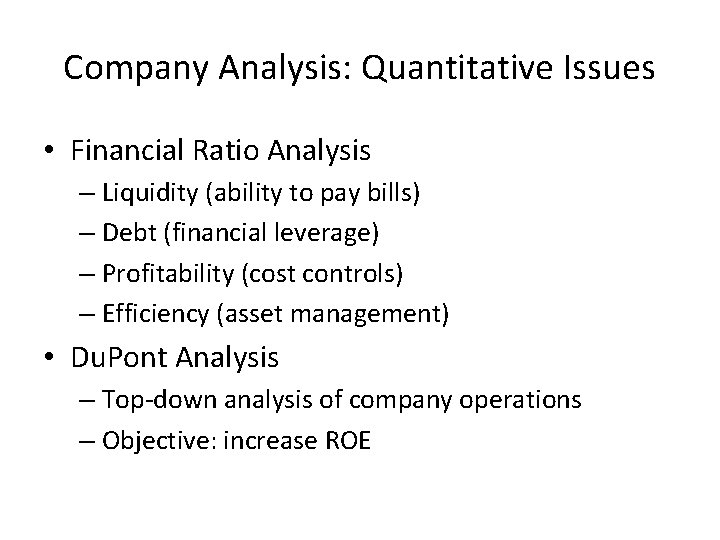 Company Analysis: Quantitative Issues

• Financial Ratio Analysis
 – Liquidity (ability to pay bills)
 – Debt (financial leverage)
 – Profitability (cost controls)
 – Efficiency (asset management)
• DuPont Analysis
 – Top-down analysis of company operations
 – Objective: increase ROE